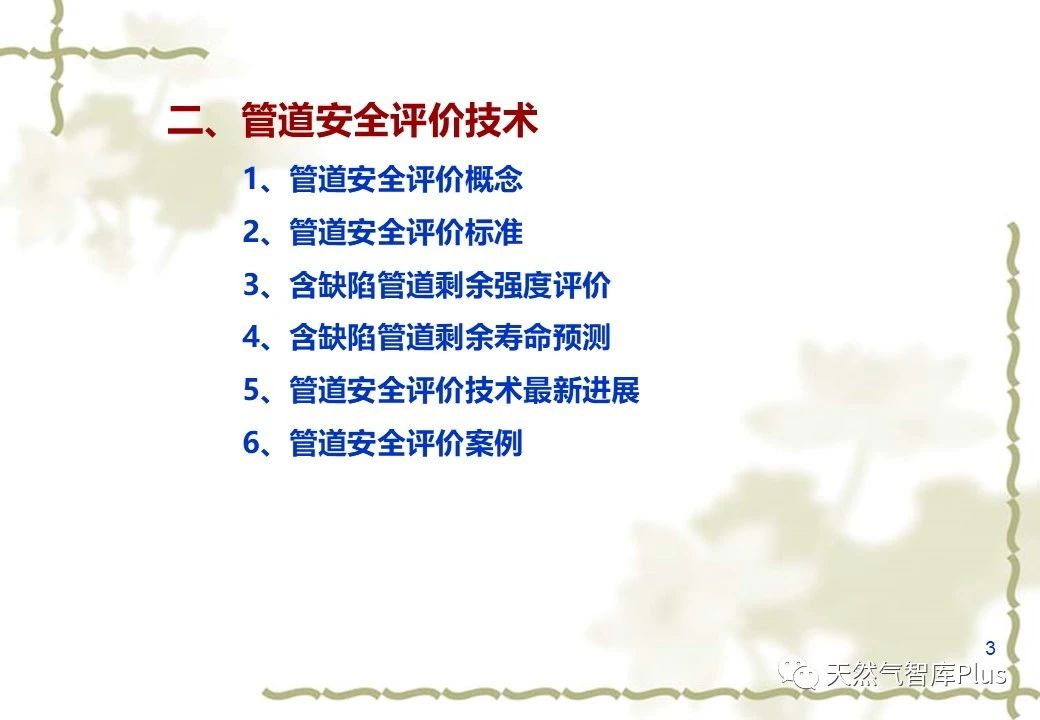 二、管道安全评价技术

1、管道安全评价概念

2、管道安全评价标准

3、含缺陷管道剩余强度评价

4、含缺陷管道剩余寿命预测

5、管道安全评价技术最新进展

6、管道安全评价案例

3

天然气智库Plus